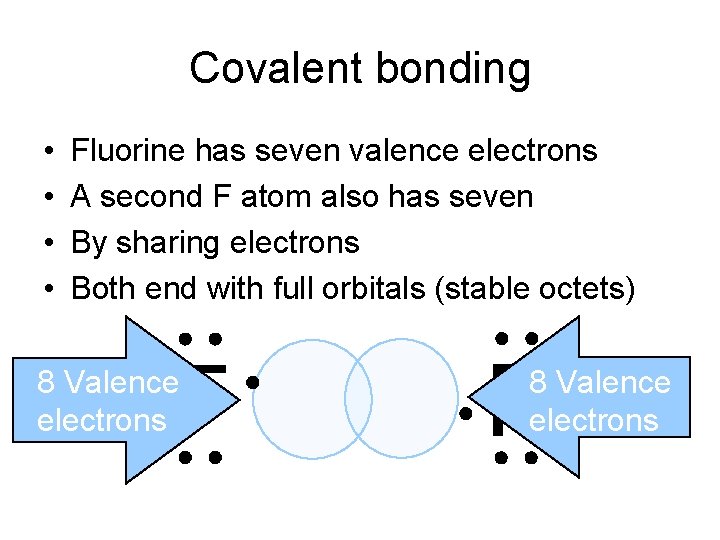 Covalent bonding

• Fluorine has seven valence electrons
• A second F atom also has seven
• By sharing electrons
• Both end with full orbitals (stable octets)

8 Valence electrons

8 Valence electrons